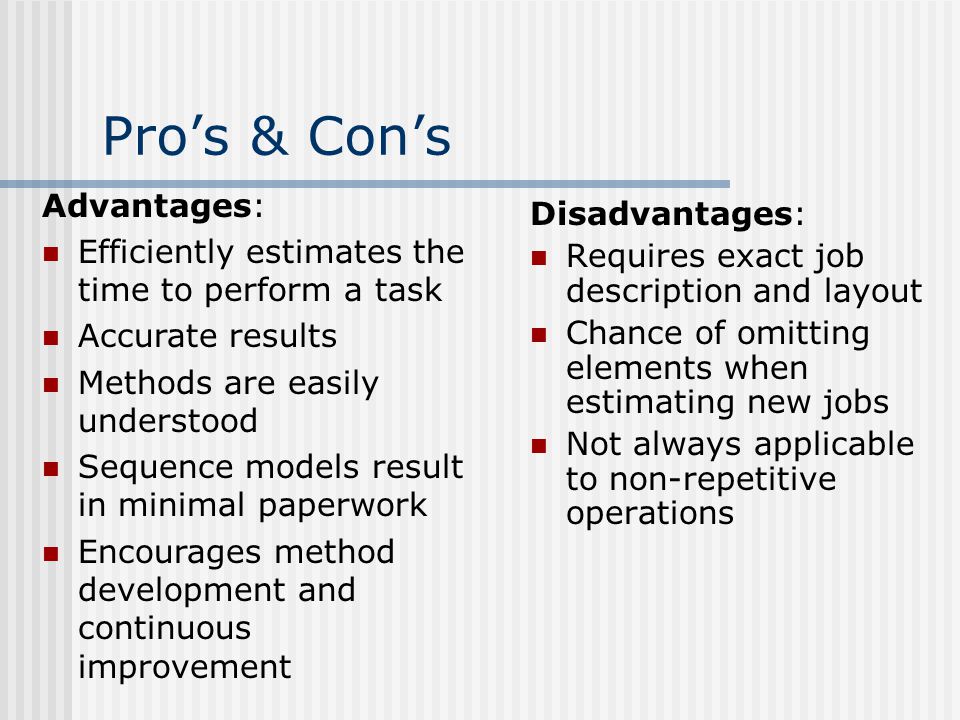 Pro’s & Con’s

Advantages:
- Efficiently estimates the time to perform a task
- Accurate results
- Methods are easily understood
- Sequence models result in minimal paperwork
- Encourages method development and continuous improvement

Disadvantages:
- Requires exact job description and layout
- Chance of omitting elements when estimating new jobs
- Not always applicable to non-repetitive operations